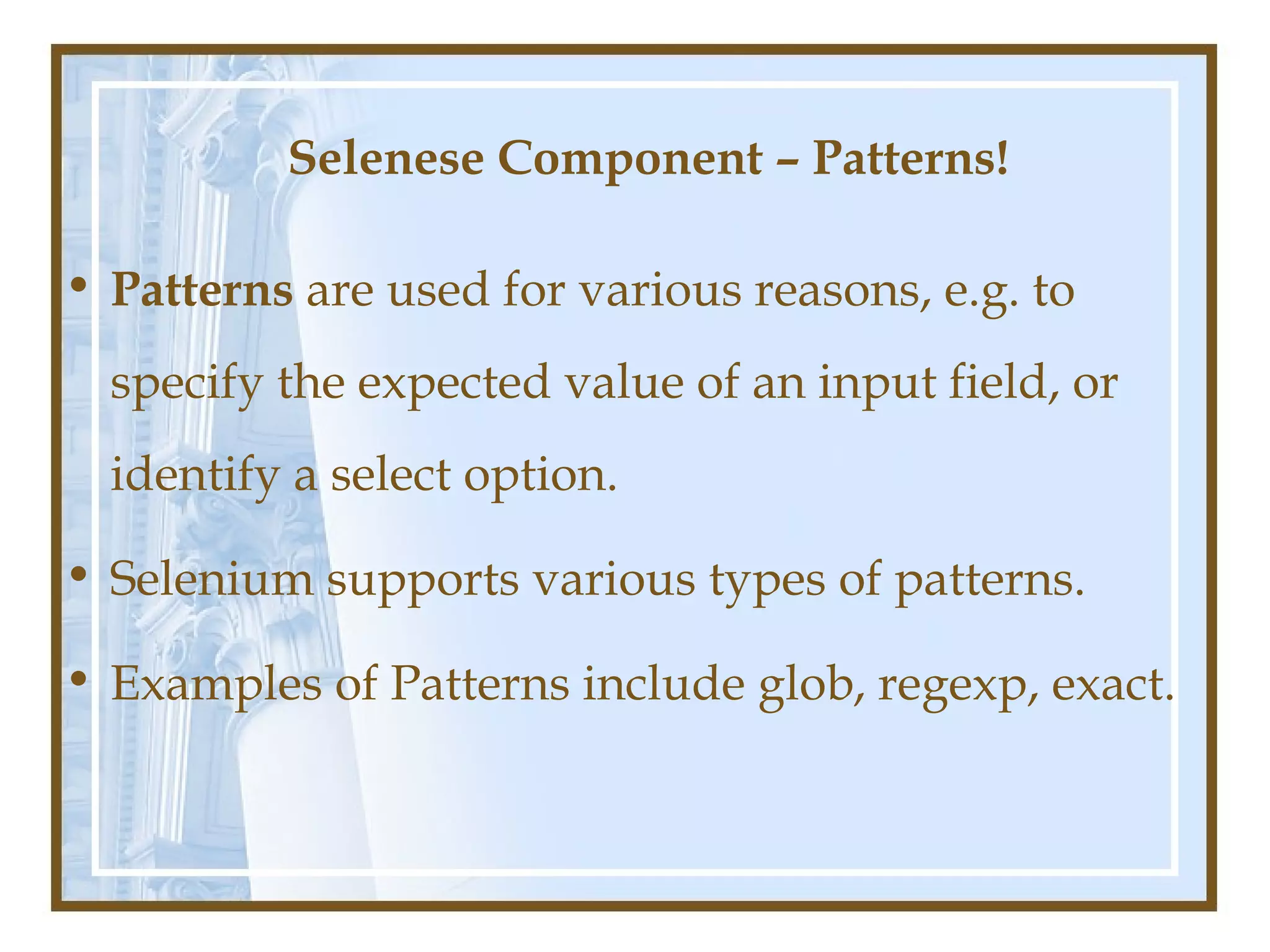 Selenese Component – Patterns!

• Patterns are used for various reasons, e.g. to specify the expected value of an input field, or identify a select option.

• Selenium supports various types of patterns.

• Examples of Patterns include glob, regexp, exact.